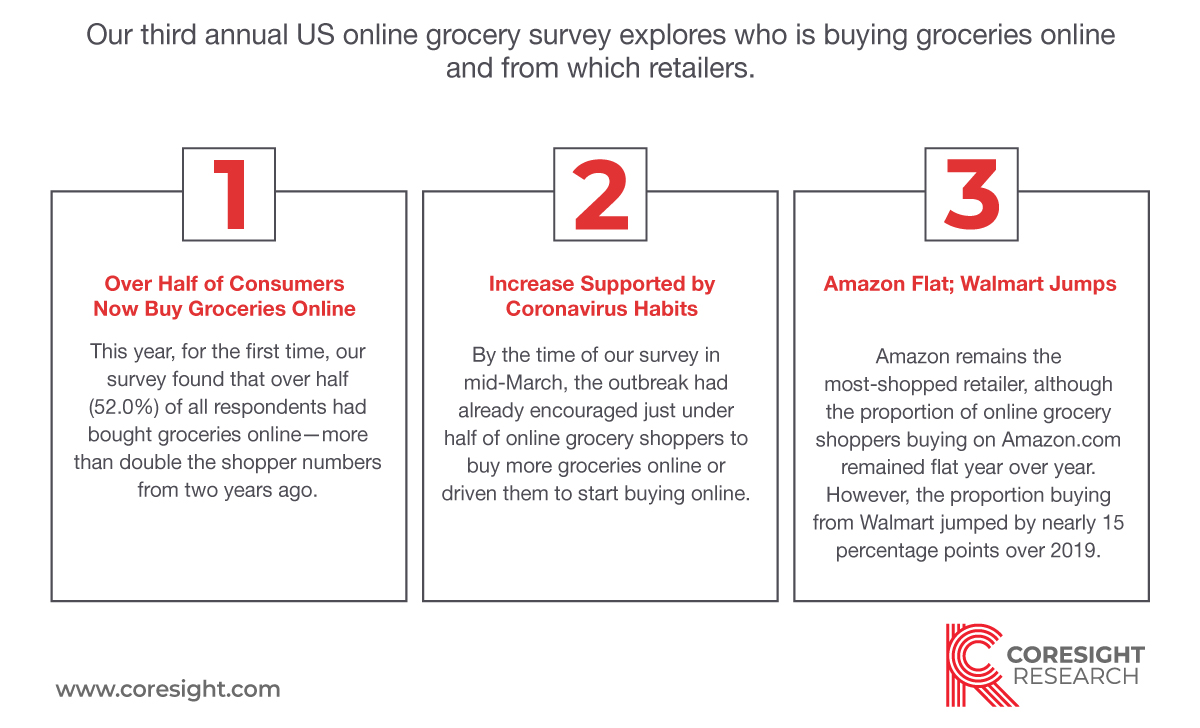 Our third annual US online grocery survey explores who is buying groceries online and from which retailers.

1

Over Half of Consumers Now Buy Groceries Online

This year, for the first time, our survey found that over half (52.0%) of all respondents had bought groceries online—more than double the shopper numbers from two years ago.

2

Increase Supported by Coronavirus Habits

By the time of our survey in mid-March, the outbreak had already encouraged just under half of online grocery shoppers to buy more groceries online or driven them to start buying online.

3

Amazon Flat; Walmart Jumps

Amazon remains the most-shopped retailer, although the proportion of online grocery shoppers buying on Amazon.com remained flat year over year. However, the proportion buying from Walmart jumped by nearly 15 percentage points over 2019.

www.coresight.com

CORESIGHT RESEARCH